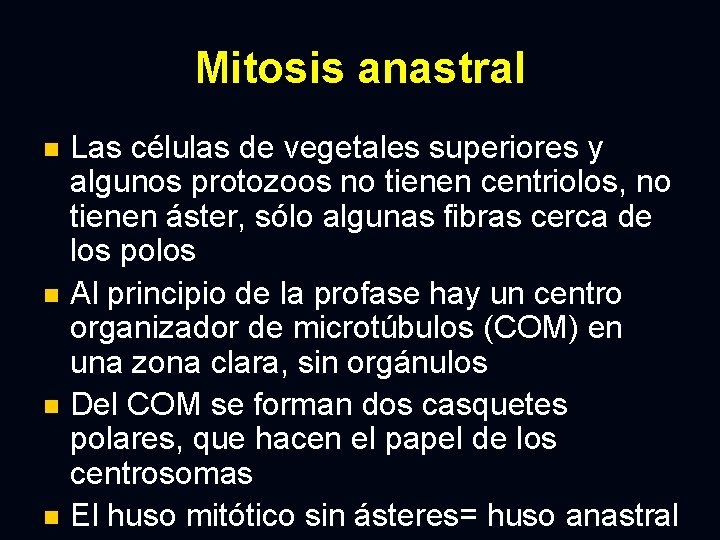 Mitosis anastral

Las células de vegetales superiores y algunos protozoos no tienen centriolos, no tienen áster, sólo algunas fibras cerca de los polos

Al principio de la profase hay un centro organizador de microtúbulos (COM) en una zona clara, sin orgánulos

Del COM se forman dos casquetes polares, que hacen el papel de los centrosomas

El huso mitótico sin ásteres= huso anastral